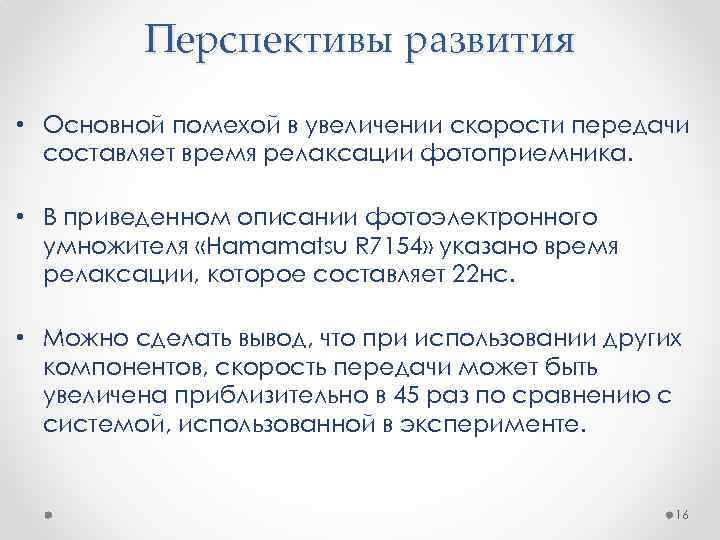 Перспективы развития

• Основной помехой в увеличении скорости передачи составляет время релаксации фотоприемника.

• В приведенном описании фотоэлектронного умножителя «Hamamatsu R7154» указано время релаксации, которое составляет 22нс.

• Можно сделать вывод, что при использовании других компонентов, скорость передачи может быть увеличена приблизительно в 45 раз по сравнению с системой, использованной в эксперименте.

16